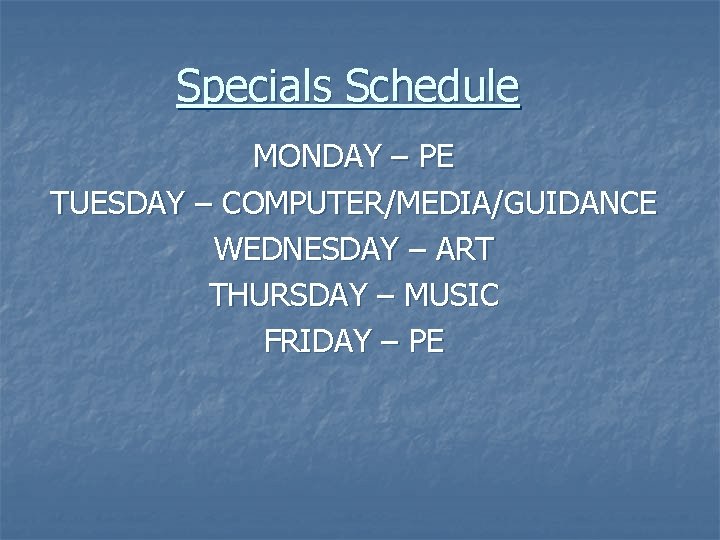 Specials Schedule

MONDAY – PE
TUESDAY – COMPUTER/MEDIA/GUIDANCE
WEDNESDAY – ART
THURSDAY – MUSIC
FRIDAY – PE